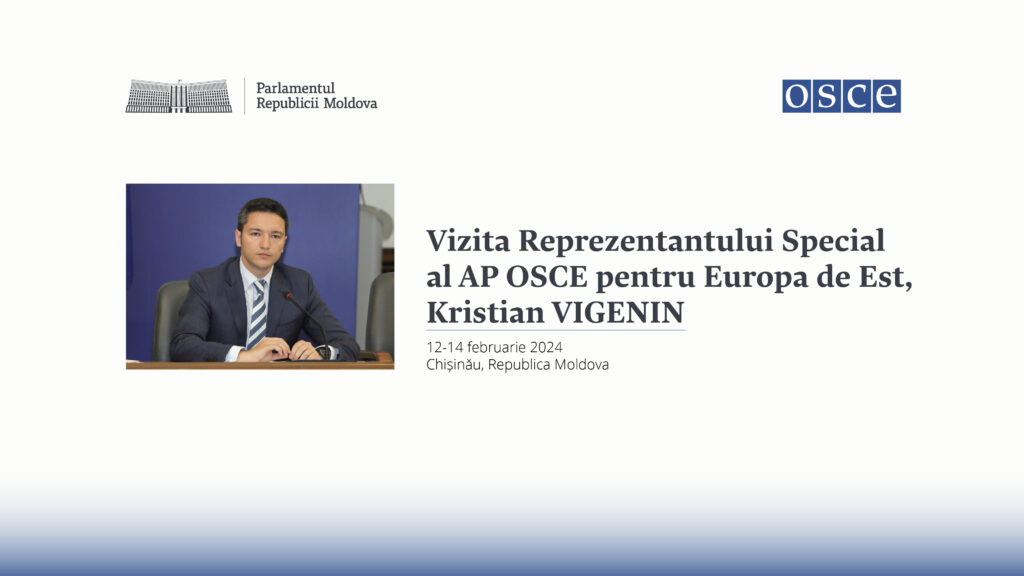 Parlamentul
Republicii Moldova

osce

Vizita Reprezentantului Special al AP OSCE pentru Europa de Est, Kristian VIGENIN

12-14 februarie 2024
Chișinău, Republica Moldova